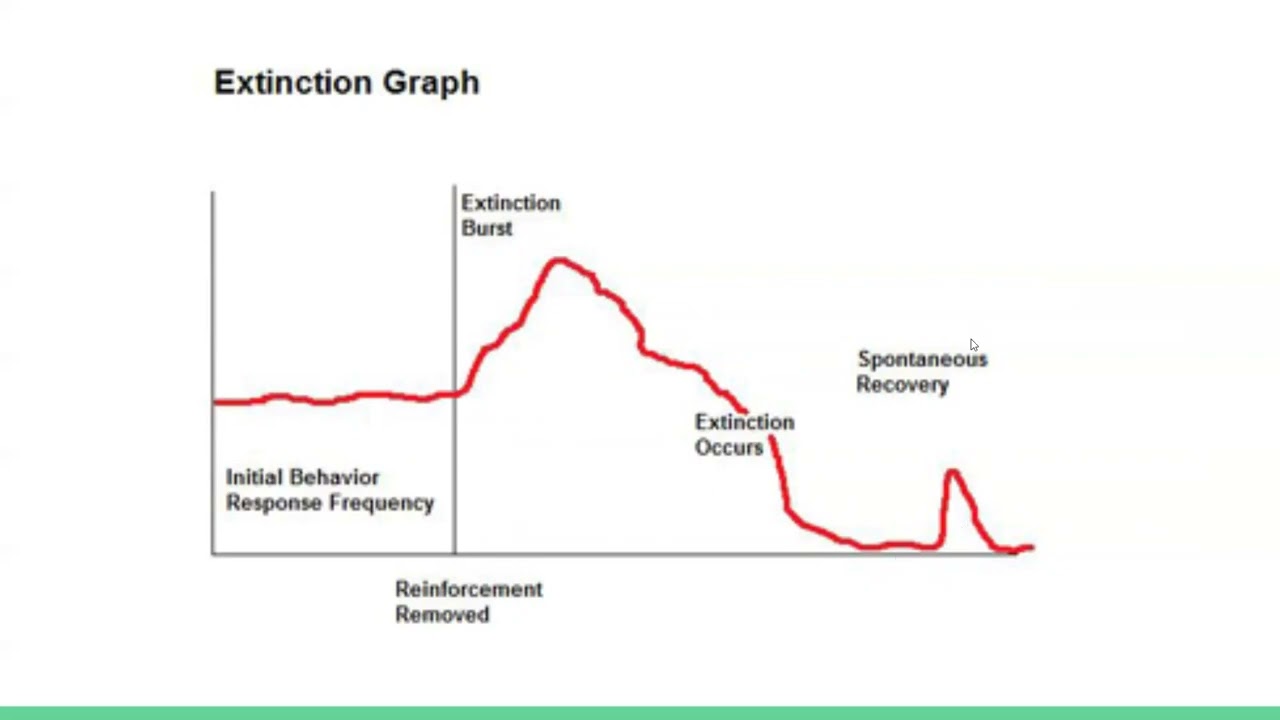 Extinction Graph

Extinction Burst

Spontaneous Recovery

Extinction Occurs

Initial Behavior Response Frequency

Reinforcement Removed